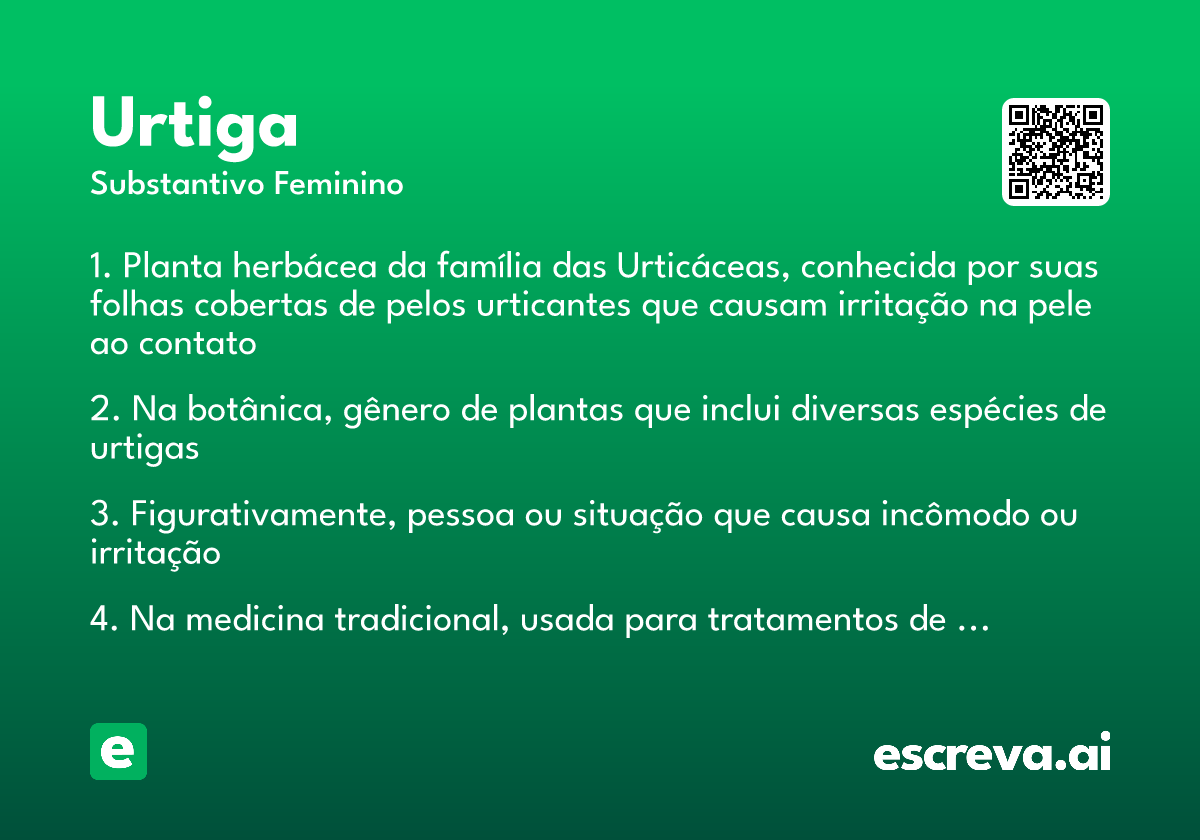 Urtiga
Substantivo Feminino

1. Planta herbácea da família das Urticáceas, conhecida por suas folhas cobertas de pelos urticantes que causam irritação na pele ao contato

2. Na botânica, gênero de plantas que inclui diversas espécies de urtigas

3. Figurativamente, pessoa ou situação que causa incômodo ou irritação

4. Na medicina tradicional, usada para tratamentos de ...

e

escreva.ai